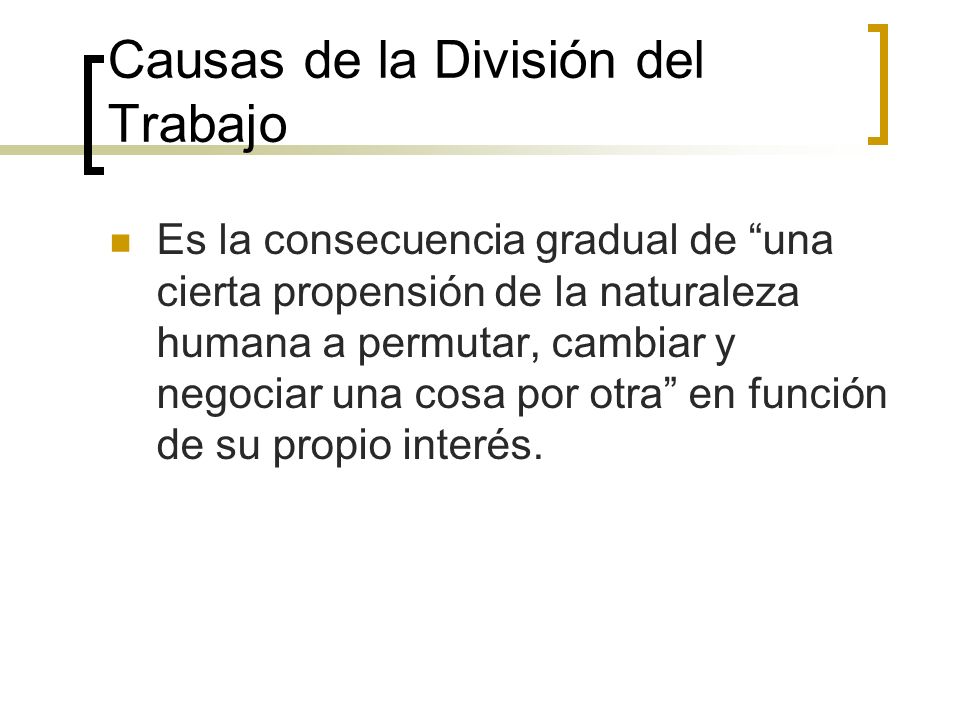 Causas de la División del Trabajo

Es la consecuencia gradual de “una cierta propensión de la naturaleza humana a permutar, cambiar y negociar una cosa por otra” en función de su propio interés.